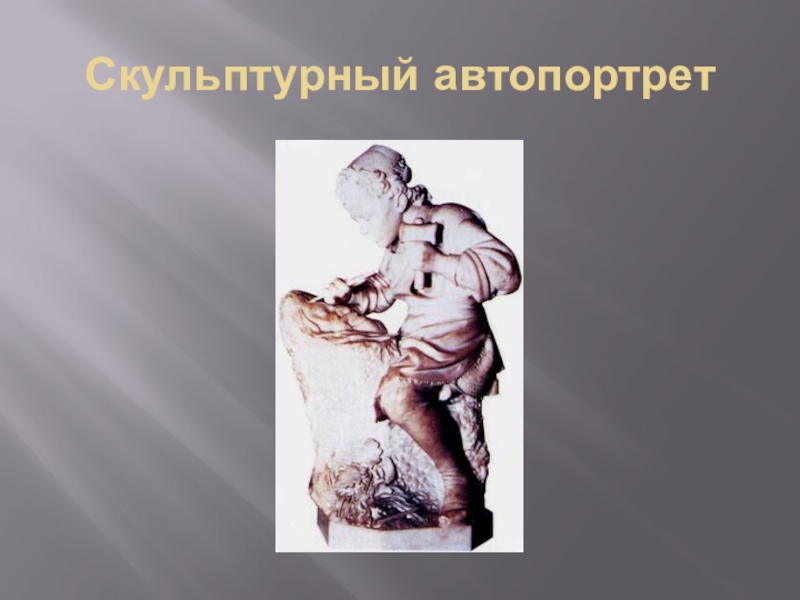 Скульптурный автопортрет